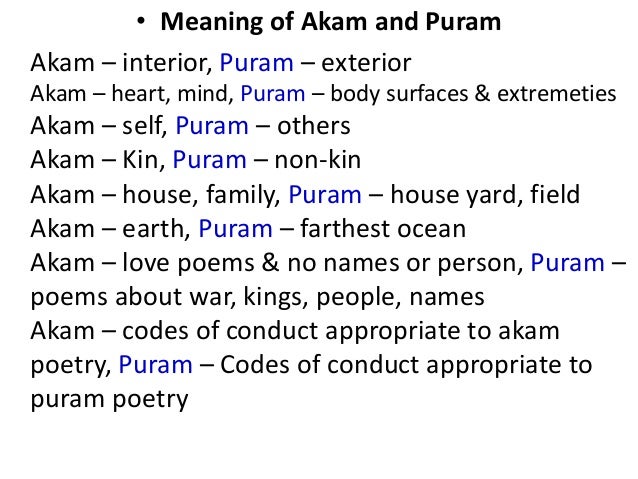 • Meaning of Akam and Puram

Akam – interior, Puram – exterior
Akam – heart, mind, Puram – body surfaces & extremeties
Akam – self, Puram – others
Akam – Kin, Puram – non-kin
Akam – house, family, Puram – house yard, field
Akam – earth, Puram – farthest ocean
Akam – love poems & no names or person, Puram – poems about war, kings, people, names
Akam – codes of conduct appropriate to akam poetry, Puram – Codes of conduct appropriate to puram poetry